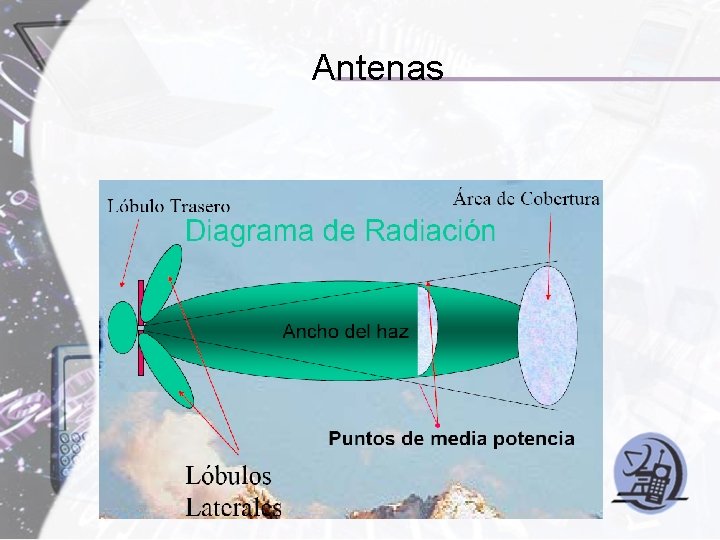 Antenas

Lóbulo Trasero

Área de Cobertura

Diagrama de Radiación

Ancho del haz

Puntos de media potencia

Lóbulos
Laterales